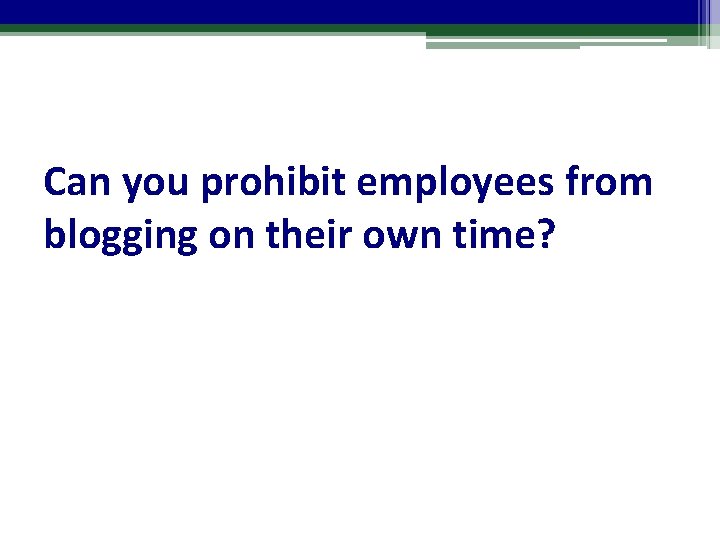 Can you prohibit employees from blogging on their own time?